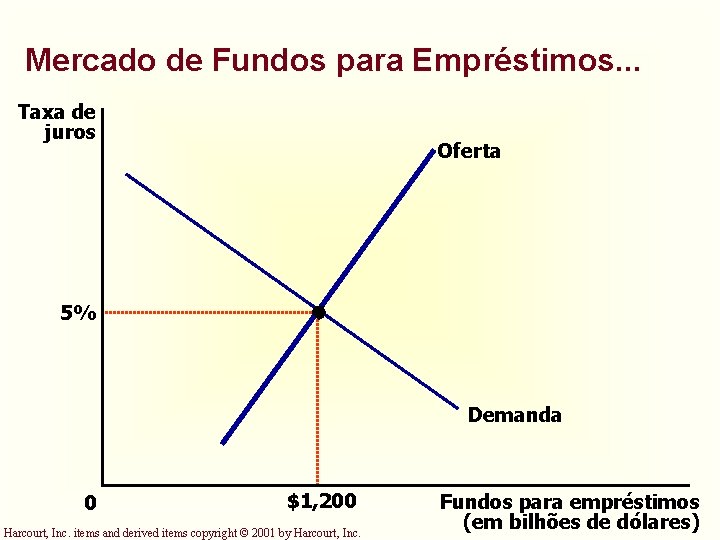 Mercado de Fundos para Empréstimos...

Taxa de juros

Oferta

5%

Demanda

0

$1,200

Fundos para empréstimos (em bilhões de dólares)

Harcourt, Inc. items and derived items copyright © 2001 by Harcourt, Inc.